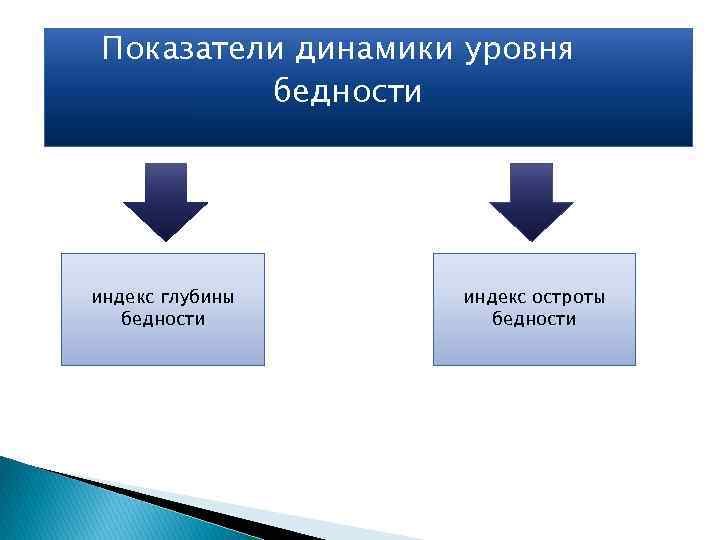 Показатели динамики уровня бедности

индекс глубины бедности

индекс остроты бедности